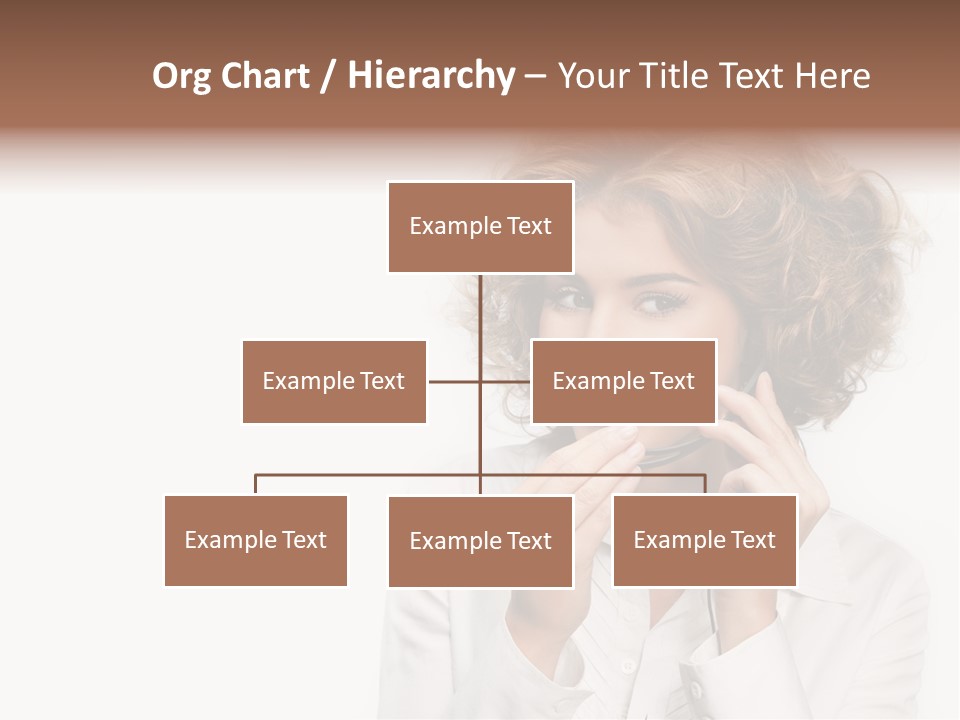 Org Chart / Hierarchy – Your Title Text Here

Example Text

Example Text

Example Text

Example Text

Example Text

Example Text